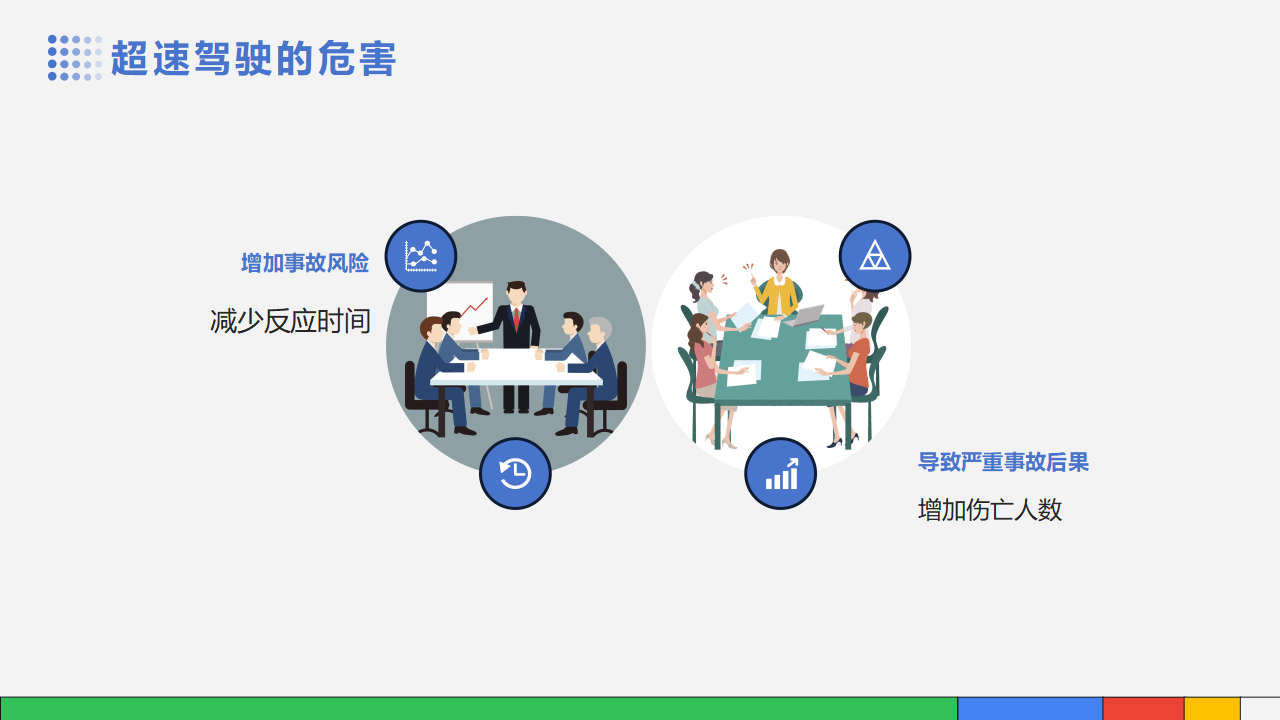 超速驾驶的危害

增加事故风险

减少反应时间

导致严重事故后果

增加伤亡人数